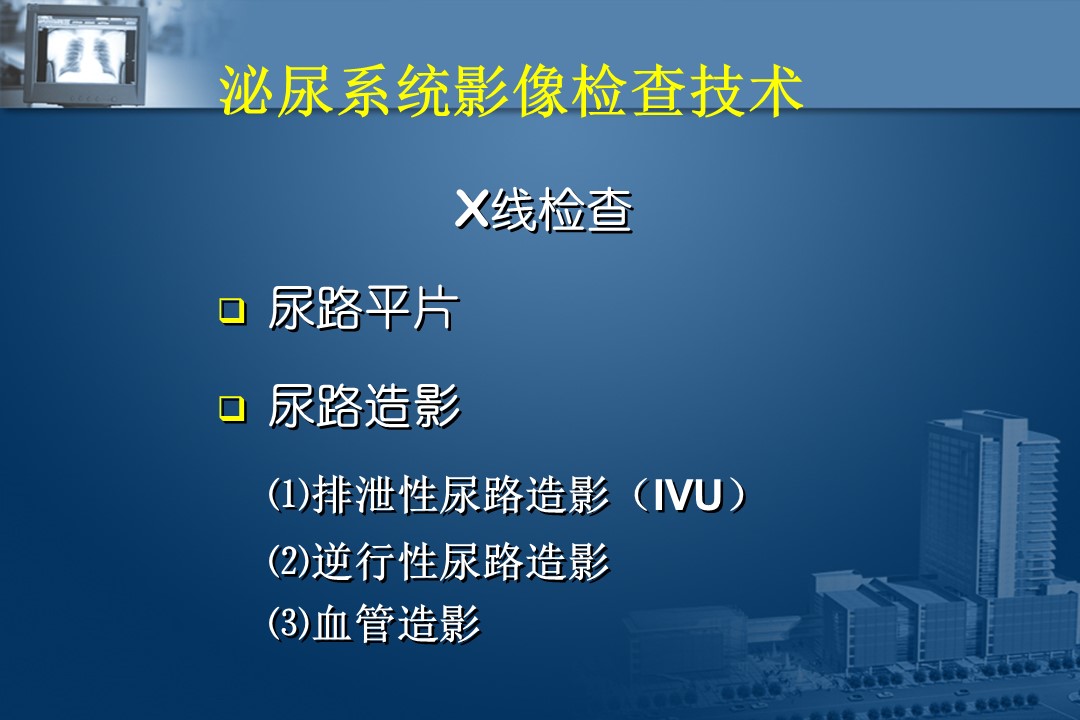 泌尿系统影像检查技术

X线检查

□ 尿路平片

□ 尿路造影

⑴排泄性尿路造影（IVU）
⑵逆行性尿路造影
⑶血管造影